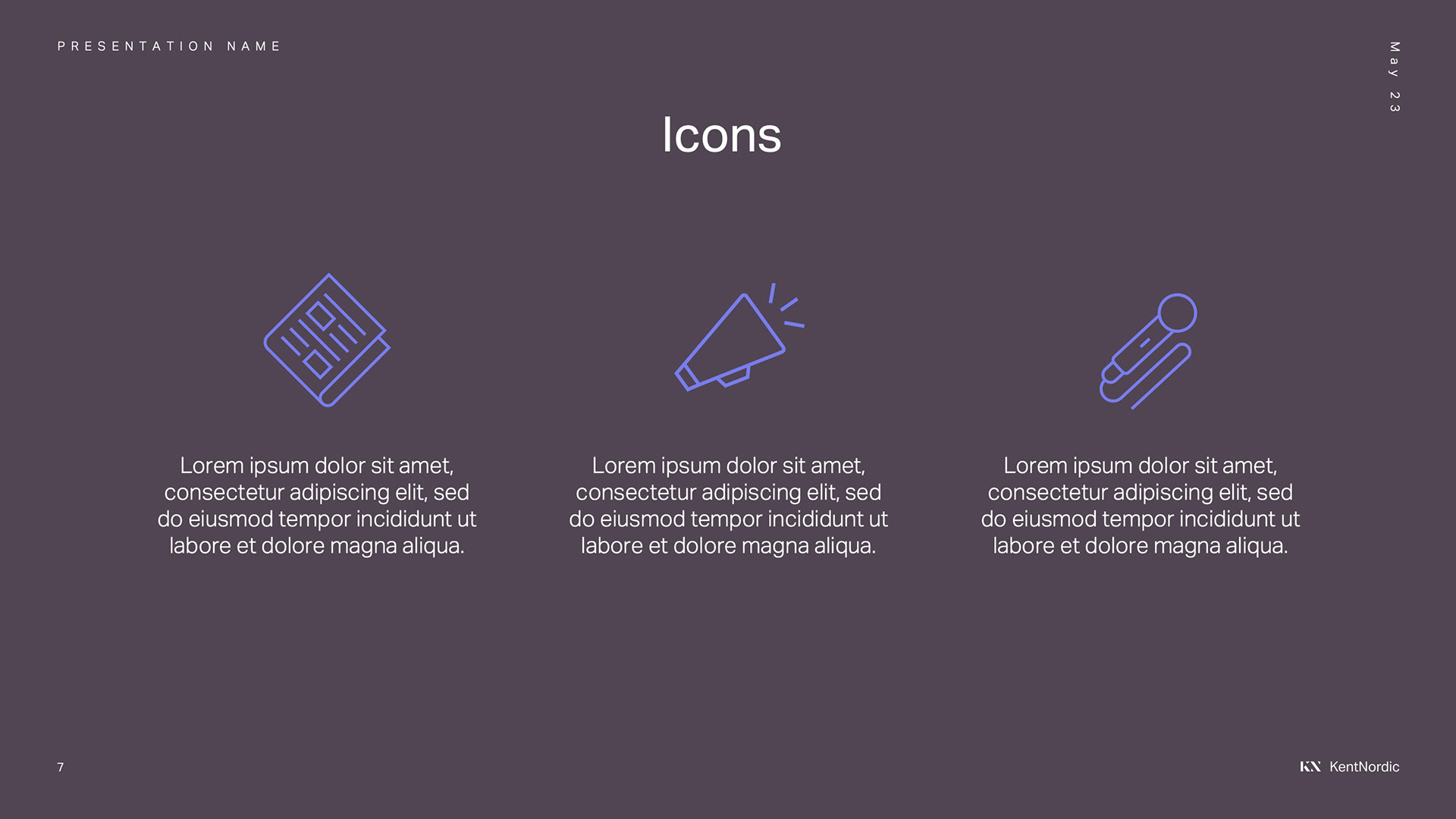 PRESENTATION NAME

May 23

Icons

Lorem ipsum dolor sit amet, consectetur adipiscing elit, sed do eiusmod tempor incididunt ut labore et dolore magna aliqua.

Lorem ipsum dolor sit amet, consectetur adipiscing elit, sed do eiusmod tempor incididunt ut labore et dolore magna aliqua.

Lorem ipsum dolor sit amet, consectetur adipiscing elit, sed do eiusmod tempor incididunt ut labore et dolore magna aliqua.

7

KN KentNordic